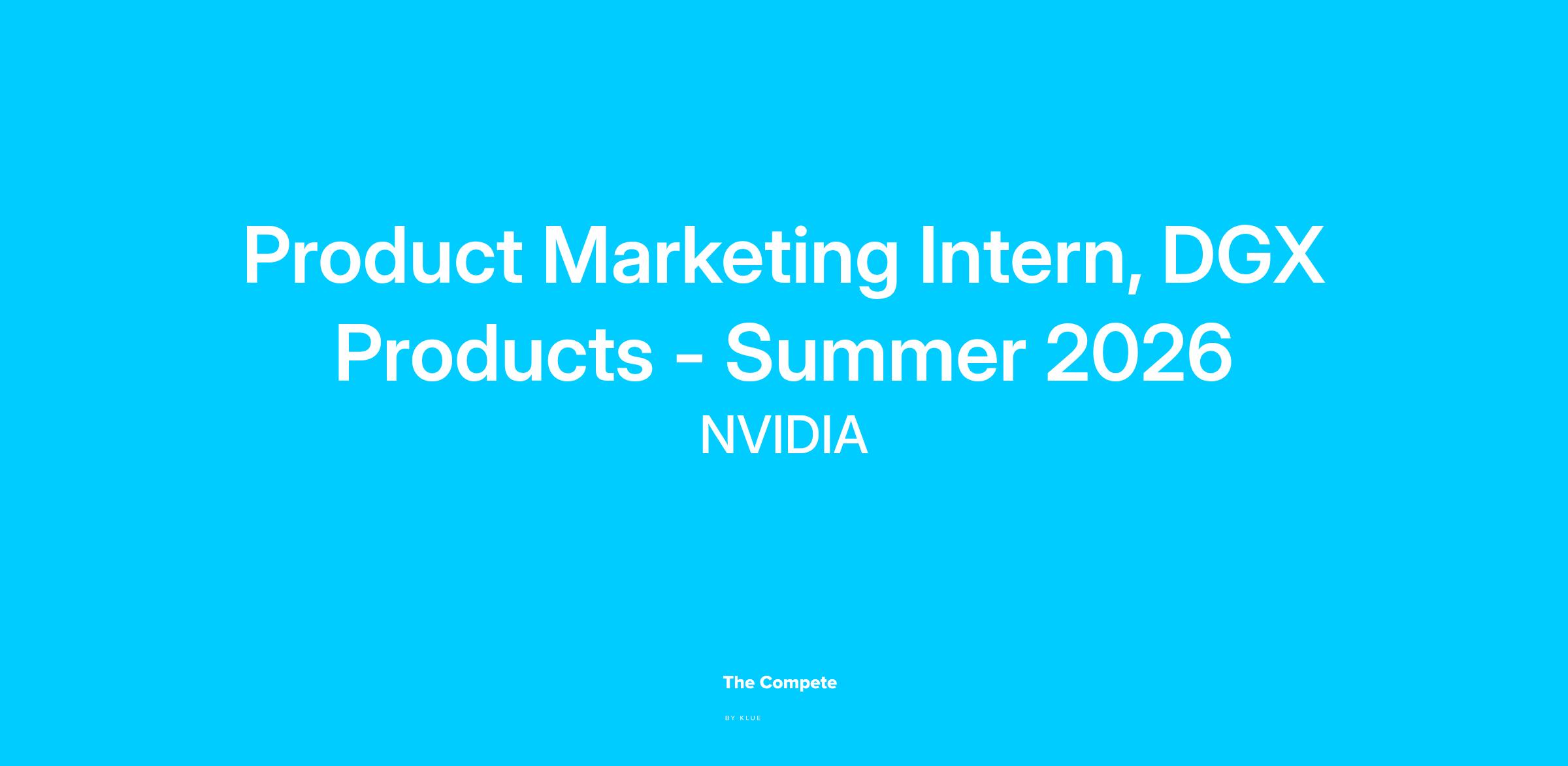 Product Marketing Intern, DGX Products - Summer 2026

NVIDIA

The Compete

BY KLUE